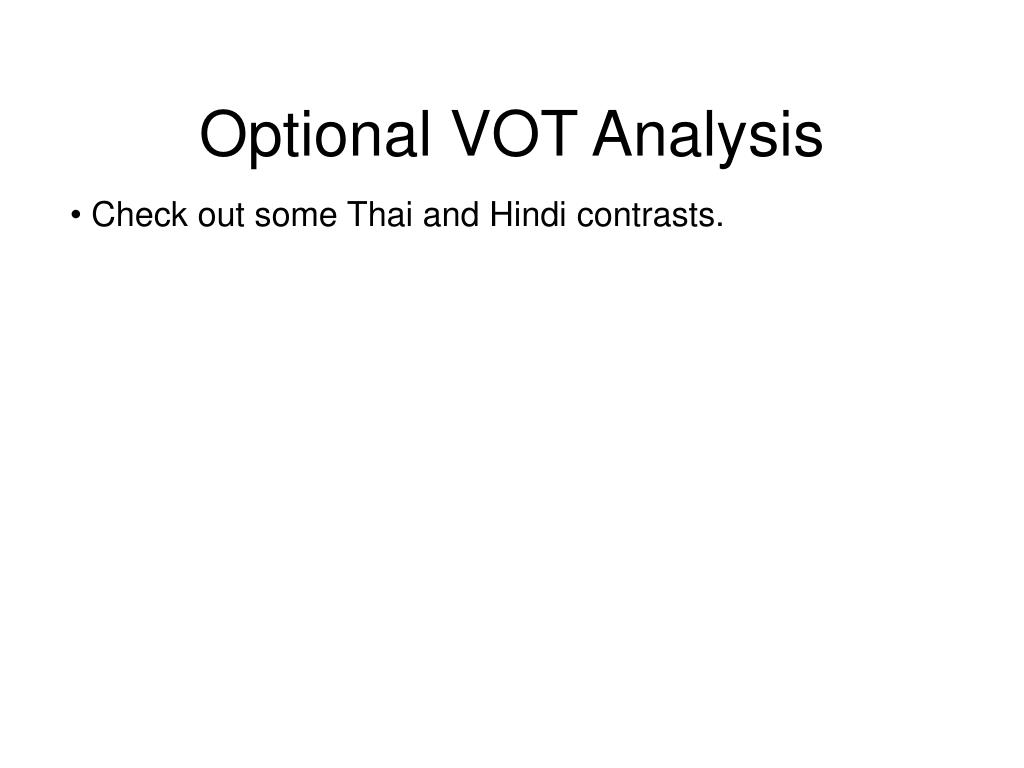 Optional VOT Analysis

• Check out some Thai and Hindi contrasts.